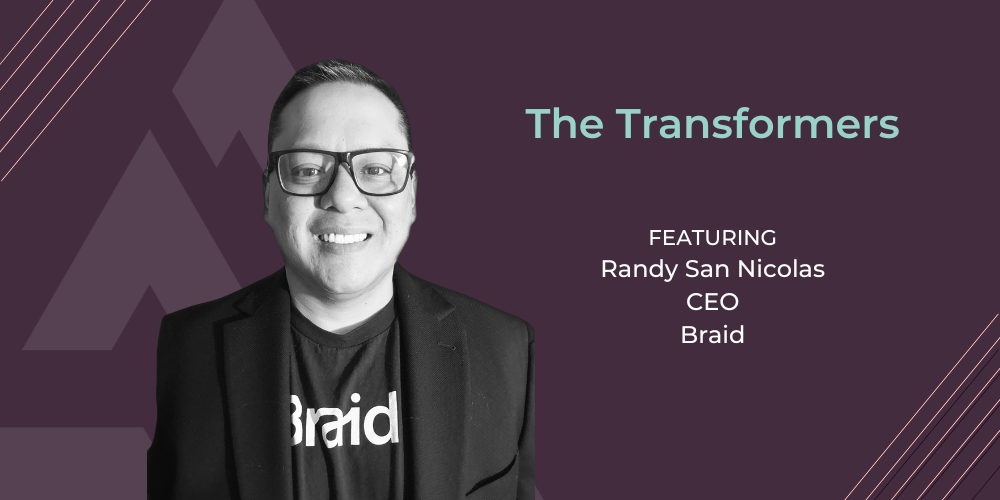 The Transformers

FEATURING
Randy San Nicolas
CEO
Braid

Braid